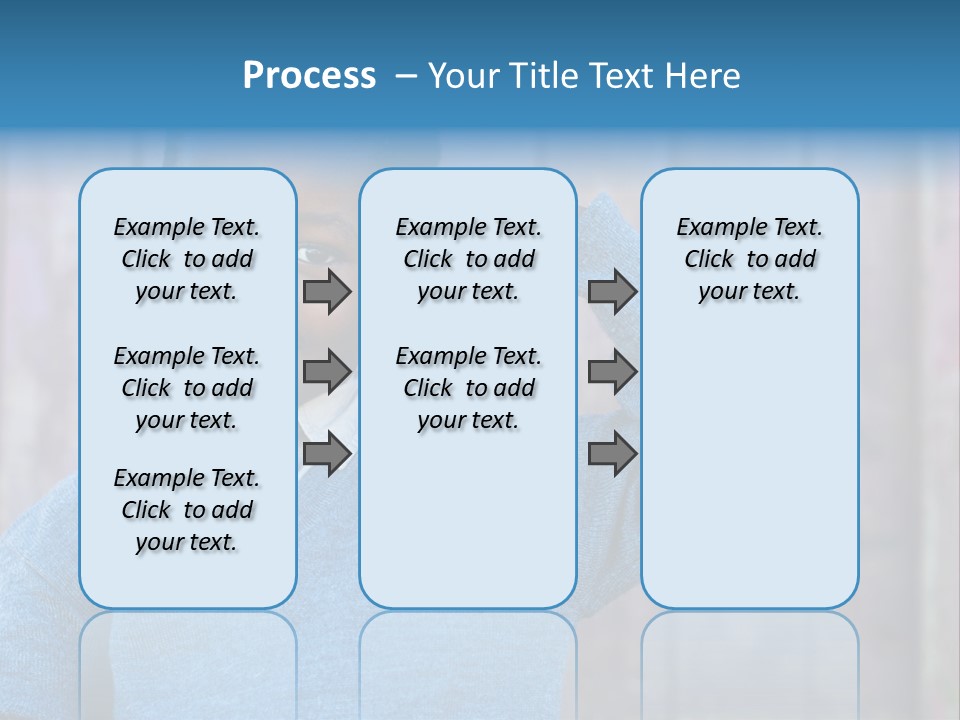 Process – Your Title Text Here

Example Text. Click to add your text.

Example Text. Click to add your text.

Example Text. Click to add your text.

Example Text. Click to add your text.

Example Text. Click to add your text.

Example Text. Click to add your text.